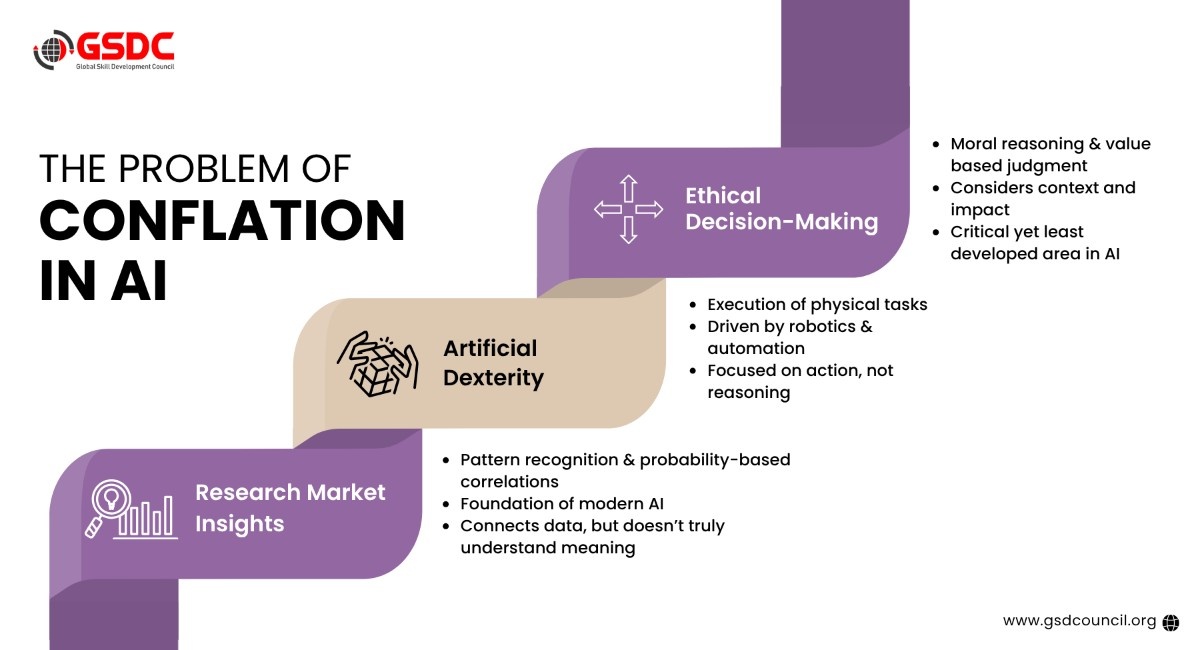 GSDC
Global Skill Development Council

THE PROBLEM OF
CONFLATION IN AI

Ethical Decision-Making

- Moral reasoning & value based judgment
- Considers context and impact
- Critical yet least developed area in AI

Artificial Dexterity

- Execution of physical tasks
- Driven by robotics & automation
- Focused on action, not reasoning

Research Market Insights

- Pattern recognition & probability-based correlations
- Foundation of modern AI
- Connects data, but doesn't truly understand meaning

www.gsdcouncil.org